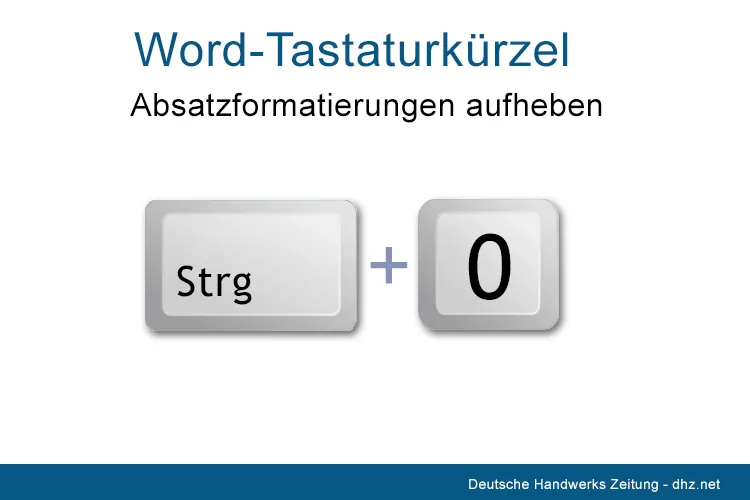 Word-Tastaturkürzel

Absatzformatierungen aufheben

Strg + 0

Deutsche Handwerks Zeitung - dhz.net